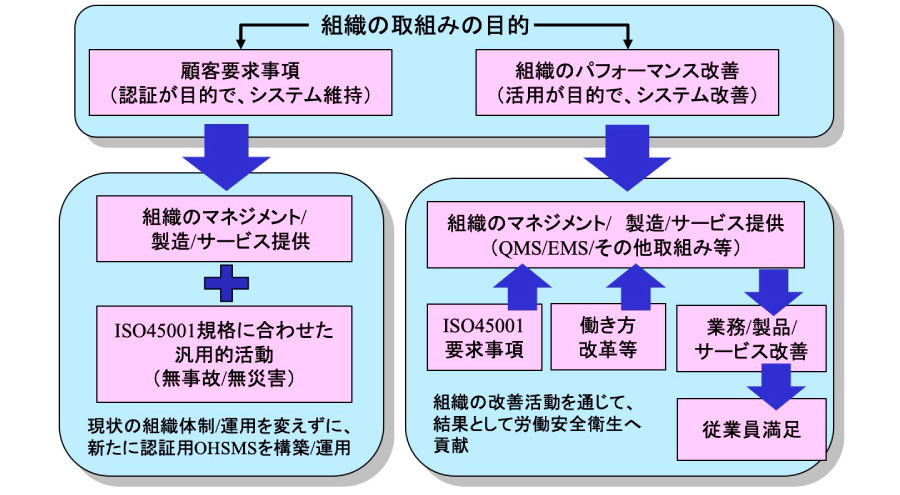 組織の取組みの目的

顧客要求事項
（認証が目的で、システム維持）

組織のパフォーマンス改善
（活用が目的で、システム改善）

組織のマネジメント/
製造/サービス提供

ISO45001規格に合わせた
汎用的活動
（無事故/無災害）

現状の組織体制/運用を変えずに、
新たに認証用OHSMSを構築/運用

組織のマネジメント/　製造/サービス提供
（QMS/EMS/その他取組み等）

ISO45001
要求事項

働き方
改革等

業務/製品/
サービス改善

組織の改善活動を通じて、
結果として労働安全衛生へ
貢献

従業員満足